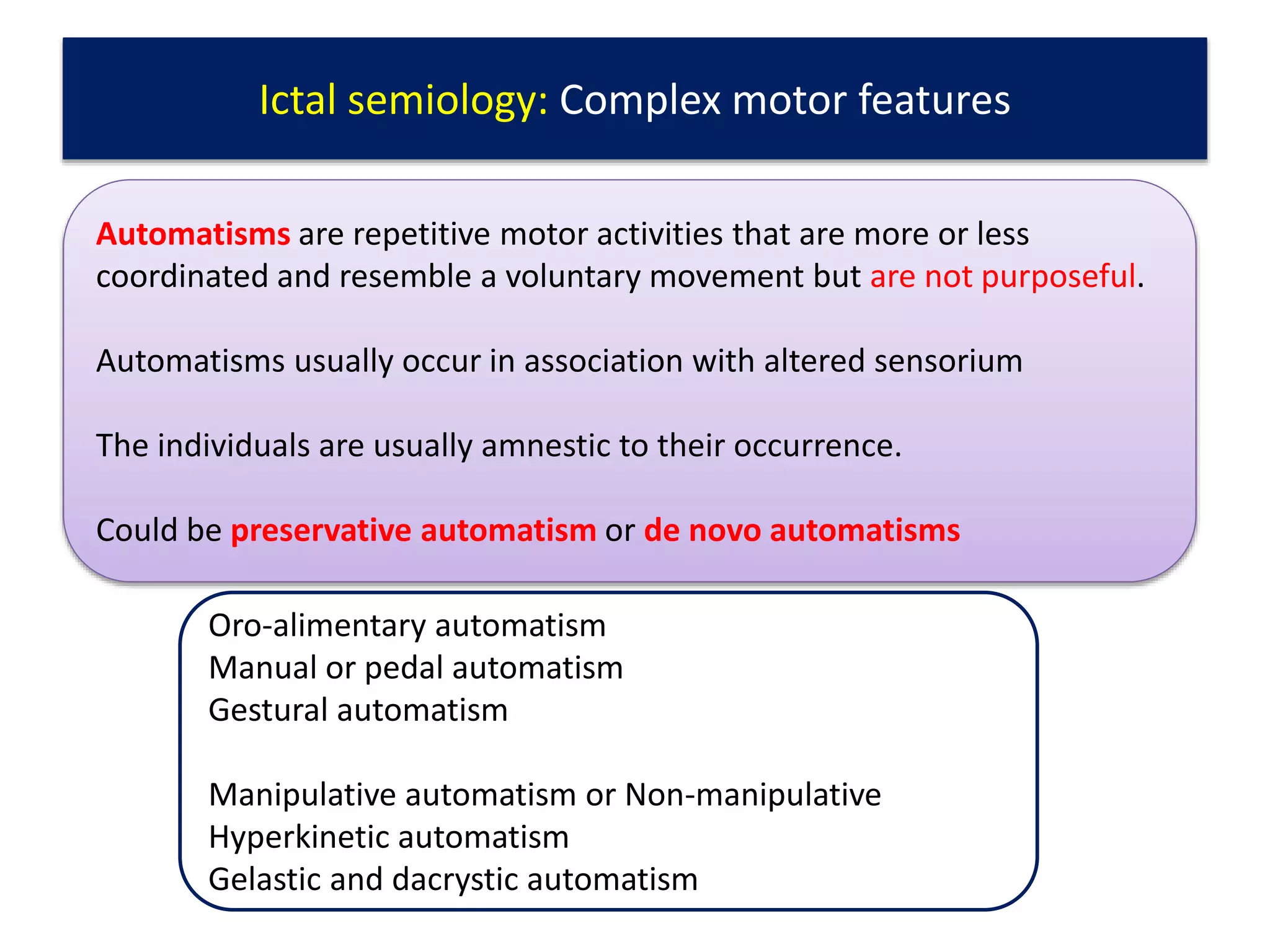 Ictal semiology: Complex motor features

Automatisms are repetitive motor activities that are more or less coordinated and resemble a voluntary movement but are not purposeful.

Automatisms usually occur in association with altered sensorium

The individuals are usually amnestic to their occurrence.

Could be preservative automatism or de novo automatisms

Oro-alimentary automatism
Manual or pedal automatism
Gestural automatism

Manipulative automatism or Non-manipulative
Hyperkinetic automatism
Gelastic and dacrystic automatism